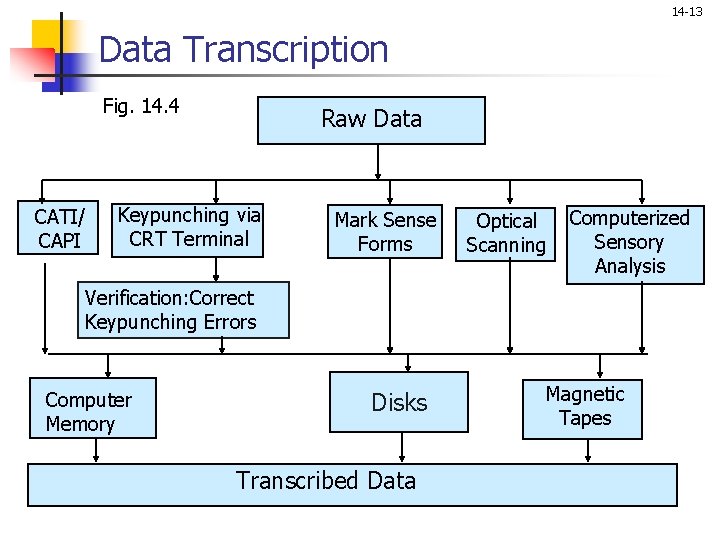 14-13

Data Transcription

Fig. 14.4

Raw Data

CATI/ CAPI

Keypunching via CRT Terminal

Mark Sense Forms

Optical Scanning

Computerized Sensory Analysis

Verification:Correct Keypunching Errors

Computer Memory

Disks

Magnetic Tapes

Transcribed Data